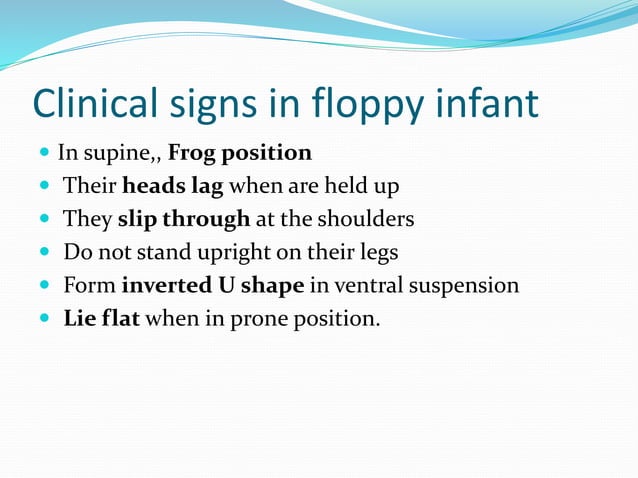 Clinical signs in floppy infant

- In supine,, Frog position
- Their heads lag when are held up
- They slip through at the shoulders
- Do not stand upright on their legs
- Form inverted U shape in ventral suspension
- Lie flat when in prone position.